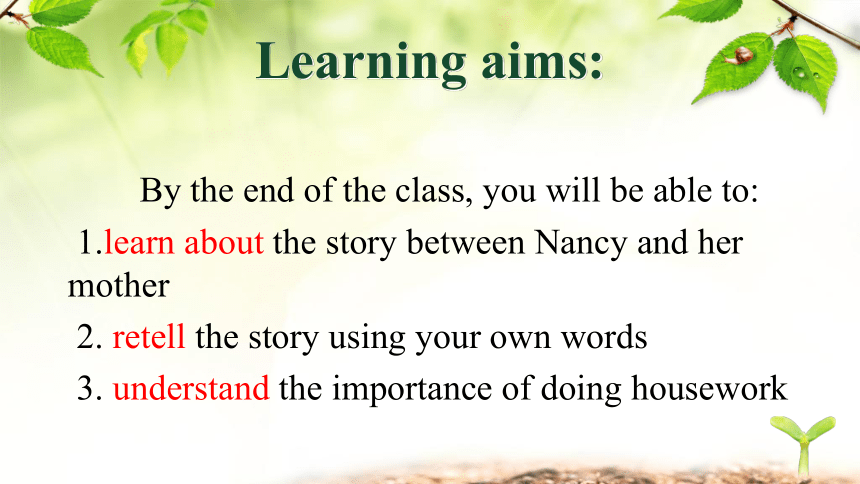 Learning aims:

By the end of the class, you will be able to:

1.learn about the story between Nancy and her mother

2. retell the story using your own words

3. understand the importance of doing housework